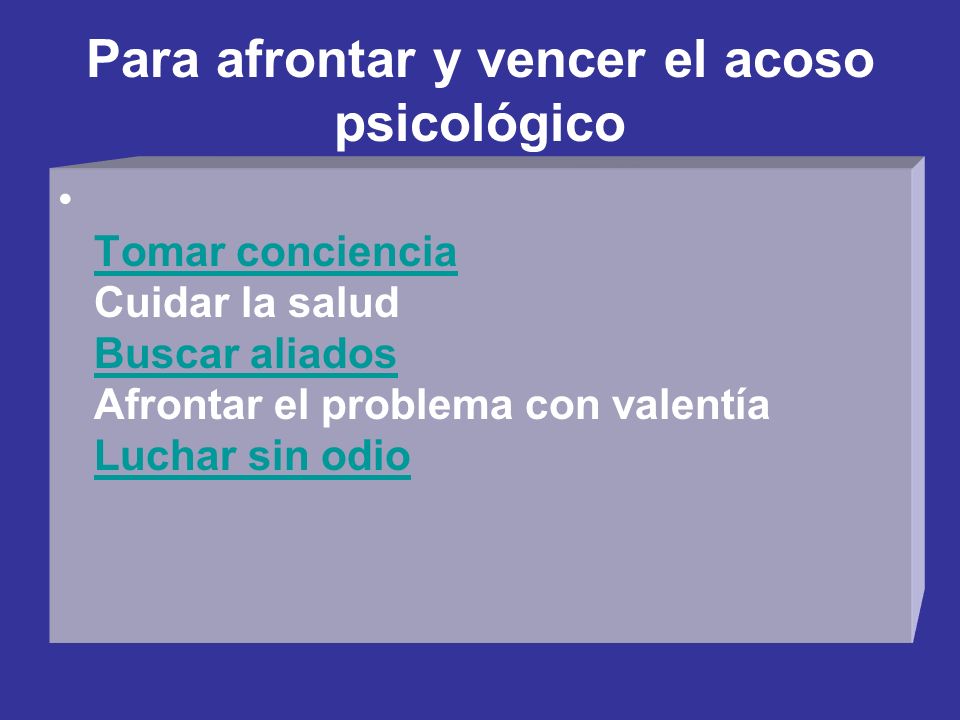 Para afrontar y vencer el acoso psicológico

•

Tomar conciencia
Cuidar la salud
Buscar aliados
Afrontar el problema con valentía
Luchar sin odio